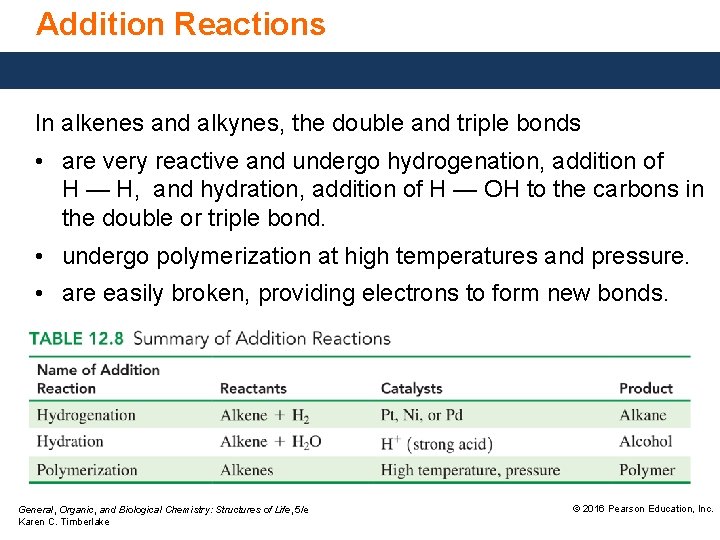 Addition Reactions

In alkenes and alkynes, the double and triple bonds

• are very reactive and undergo hydrogenation, addition of H — H, and hydration, addition of H — OH to the carbons in the double or triple bond.

• undergo polymerization at high temperatures and pressure.

• are easily broken, providing electrons to form new bonds.

TABLE 12.8 Summary of Addition Reactions

| Name of Addition Reaction | Reactants | Catalysts | Product |
|---|---|---|---|
| Hydrogenation | Alkene + $H_2$ | Pt, Ni, or Pd | Alkane |
| Hydration | Alkene + $H_2O$ | $H^+$ (strong acid) | Alcohol |
| Polymerization | Alkenes | High temperature, pressure | Polymer |

General, Organic, and Biological Chemistry: Structures of Life, 5/e
Karen C. Timberlake

© 2016 Pearson Education, Inc.